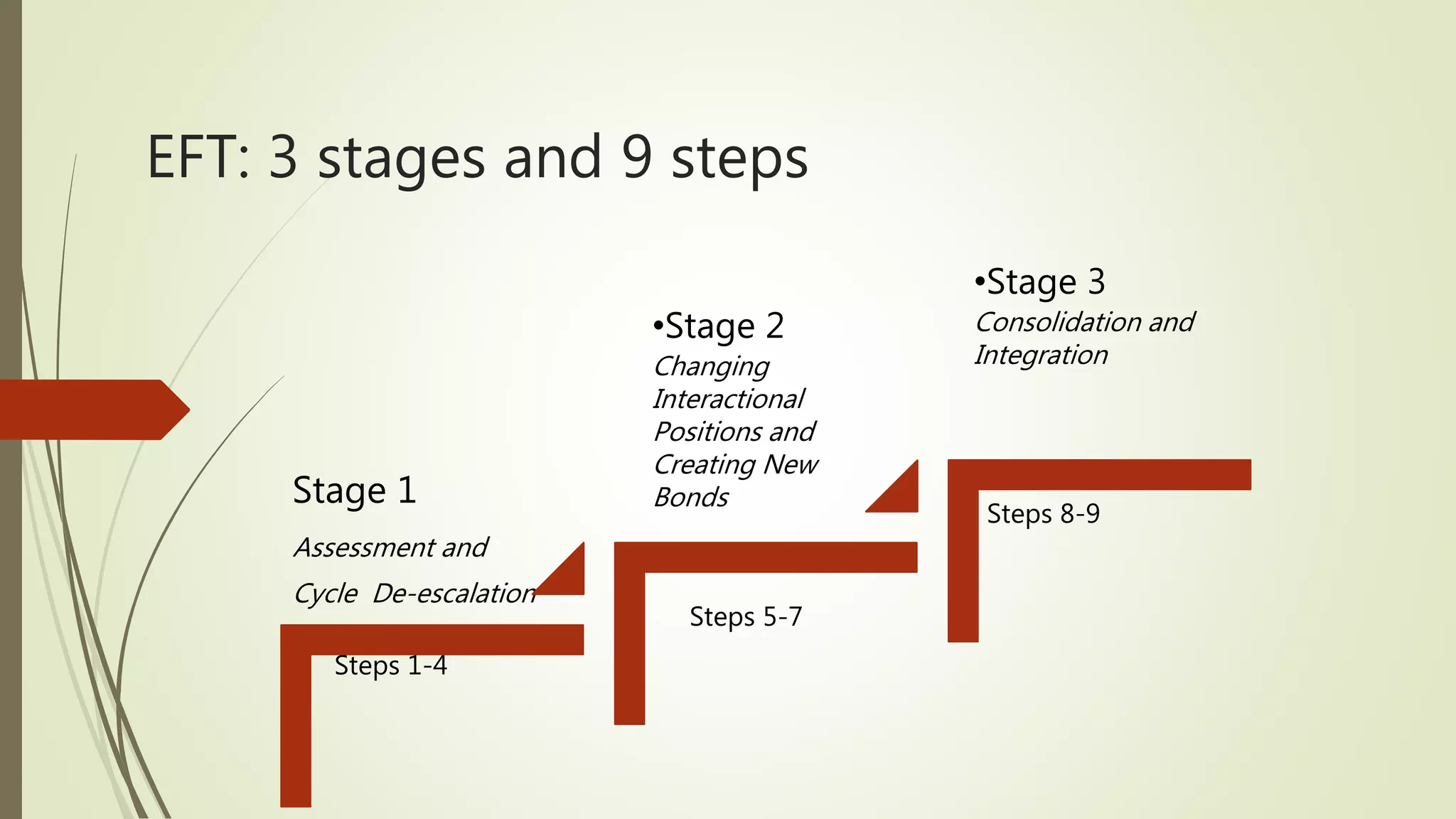 EFT: 3 stages and 9 steps

Stage 1

Assessment and

Cycle De-escalation

Steps 1-4

•Stage 2

Changing Interactional Positions and Creating New Bonds

Steps 5-7

•Stage 3

Consolidation and Integration

Steps 8-9